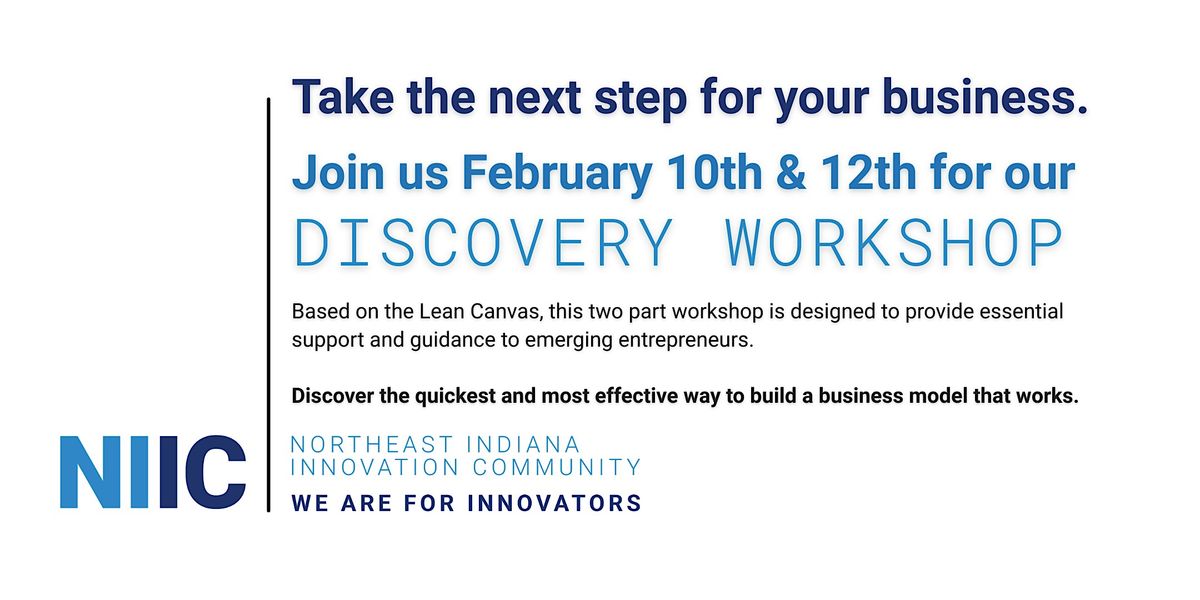 Take the next step for your business.

Join us February 10th & 12th for our

DISCOVERY WORKSHOP

Based on the Lean Canvas, this two part workshop is designed to provide essential support and guidance to emerging entrepreneurs.

Discover the quickest and most effective way to build a business model that works.

NIIC

NORTHEAST INDIANA INNOVATION COMMUNITY

WE ARE FOR INNOVATORS